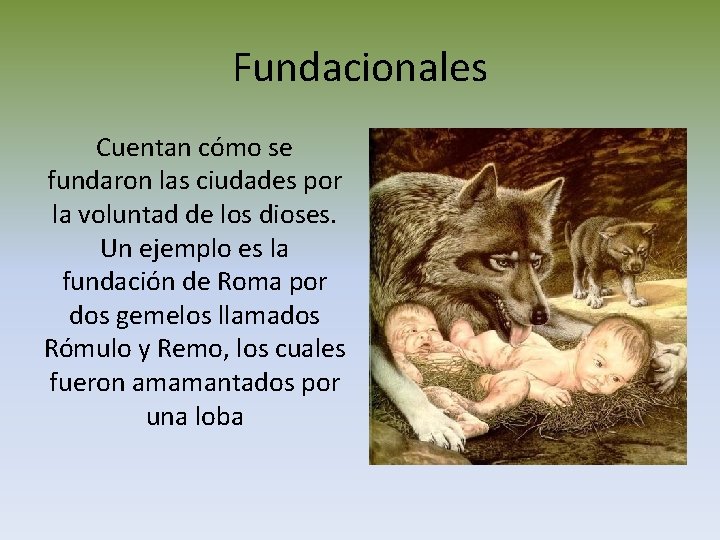 Fundacionales

Cuentan cómo se fundaron las ciudades por la voluntad de los dioses. Un ejemplo es la fundación de Roma por dos gemelos llamados Rómulo y Remo, los cuales fueron amamantados por una loba